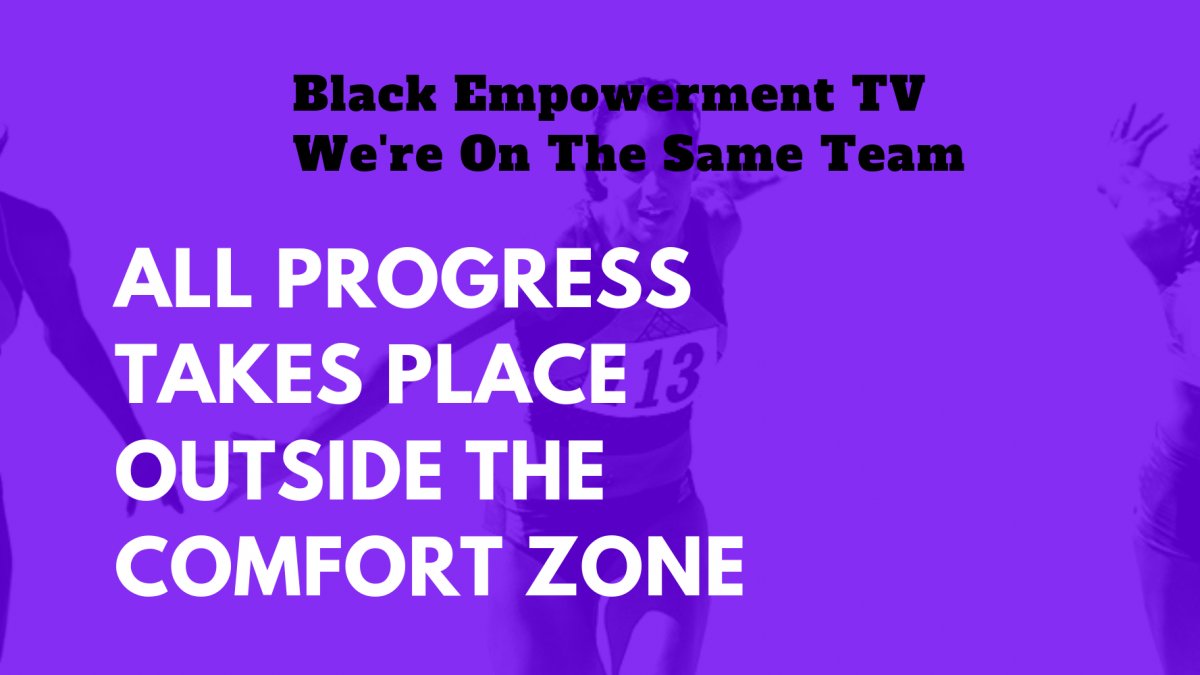 Black Empowerment TV
We're On The Same Team

ALL PROGRESS TAKES PLACE OUTSIDE THE COMFORT ZONE

13